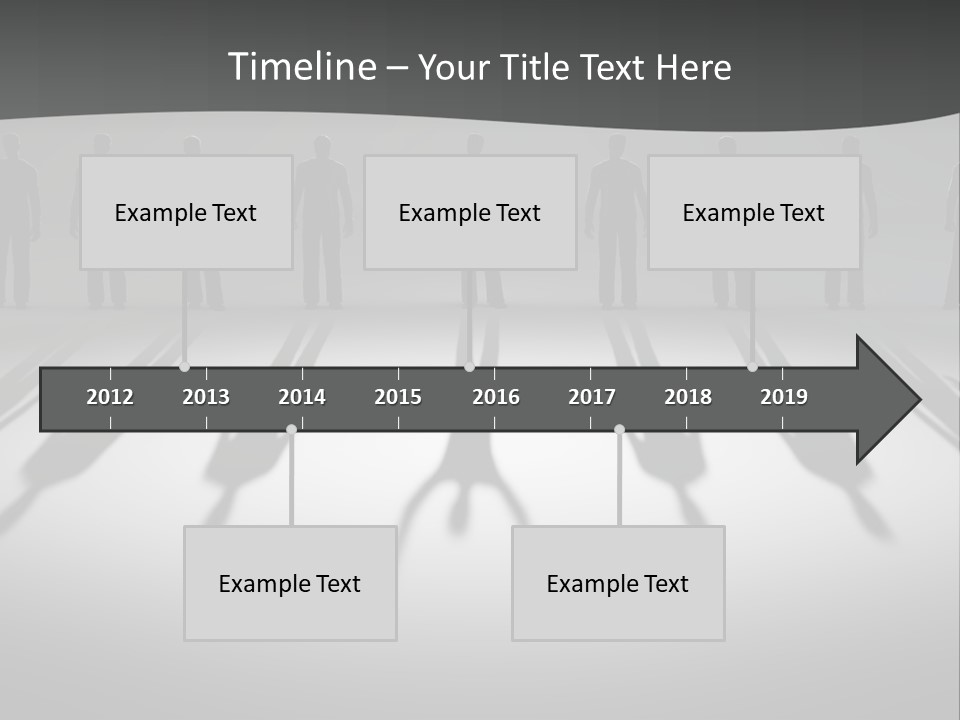 Timeline – Your Title Text Here

Example Text

Example Text

Example Text

2012 2013 2014 2015 2016 2017 2018 2019

Example Text

Example Text